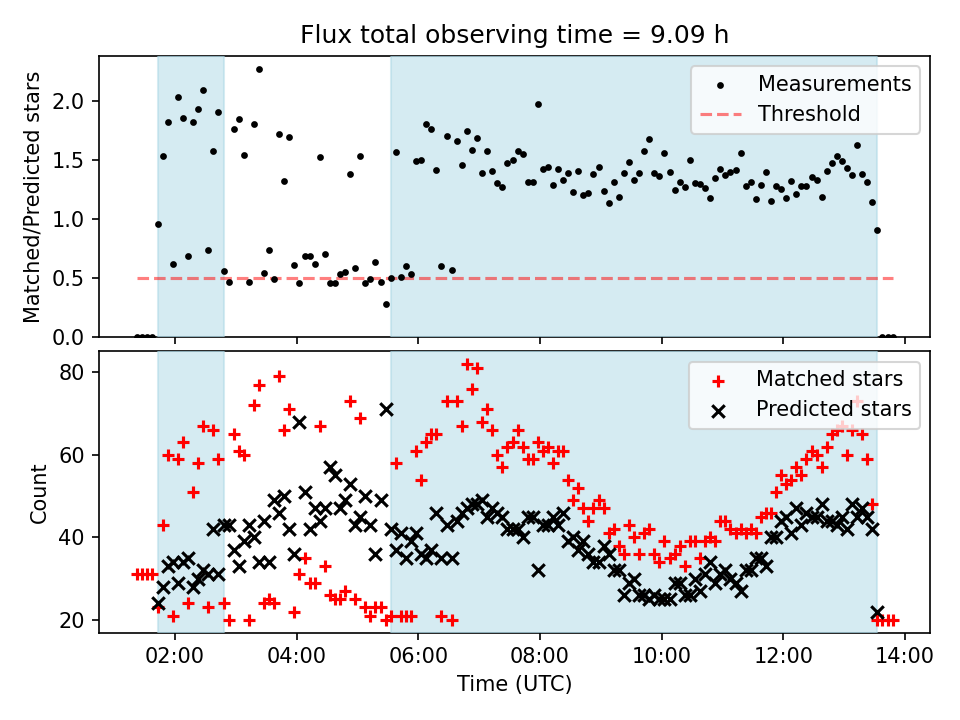 Flux total observing time = 9.09 h

Matched/Predicted stars

2.0
1.5
1.0
0.5
0.0

Measurements
Threshold

Count

80
60
40
20

Matched stars
Predicted stars

02:00 04:00 06:00 08:00 10:00 12:00 14:00

Time (UTC)